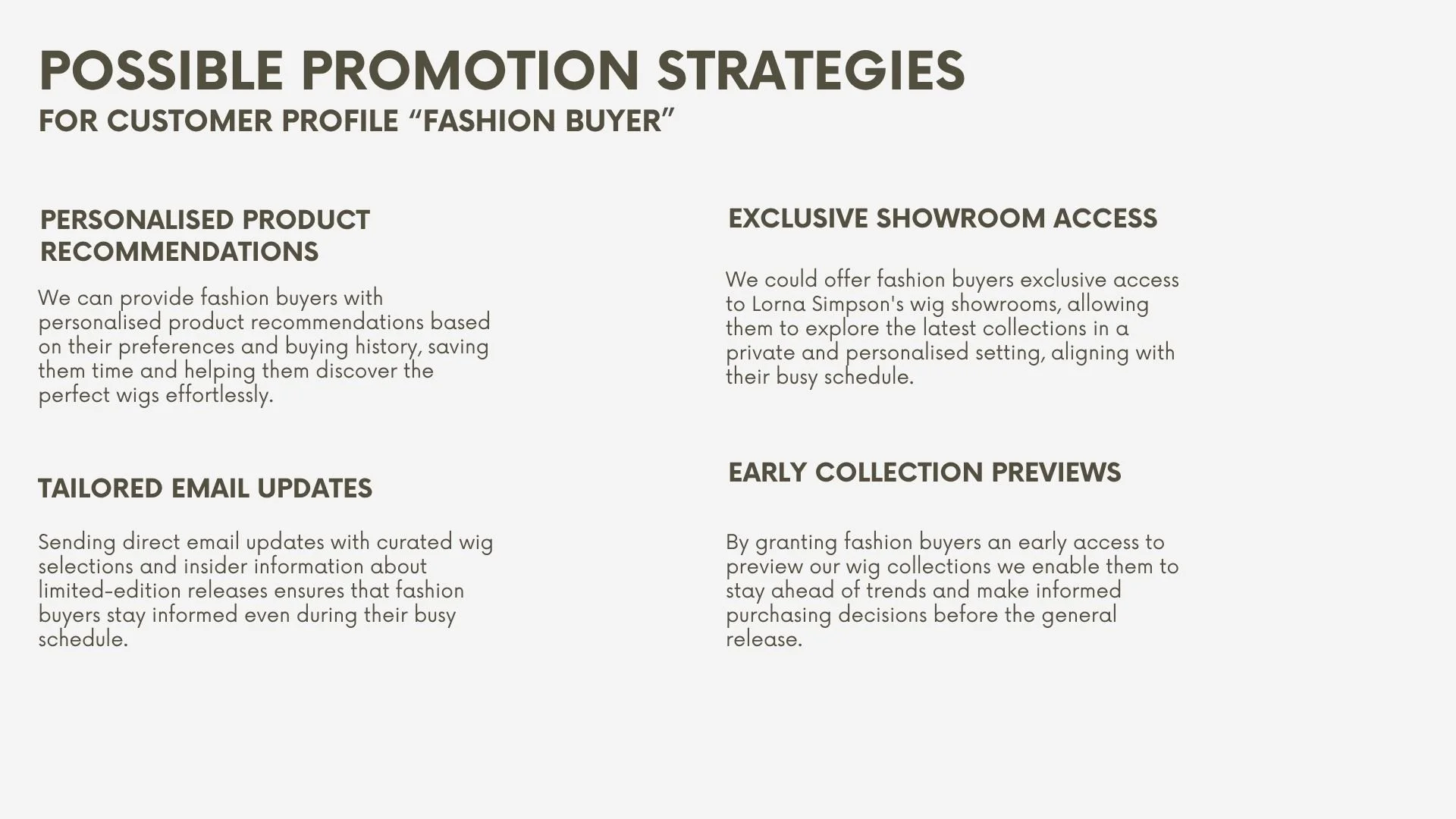 POSSIBLE PROMOTION STRATEGIES
FOR CUSTOMER PROFILE “FASHION BUYER”

PERSONALISED PRODUCT RECOMMENDATIONS

We can provide fashion buyers with personalised product recommendations based on their preferences and buying history, saving them time and helping them discover the perfect wigs effortlessly.

TAILORED EMAIL UPDATES

Sending direct email updates with curated wig selections and insider information about limited-edition releases ensures that fashion buyers stay informed even during their busy schedule.

EXCLUSIVE SHOWROOM ACCESS

We could offer fashion buyers exclusive access to Lorna Simpson's wig showrooms, allowing them to explore the latest collections in a private and personalised setting, aligning with their busy schedule.

EARLY COLLECTION PREVIEWS

By granting fashion buyers an early access to preview our wig collections we enable them to stay ahead of trends and make informed purchasing decisions before the general release.